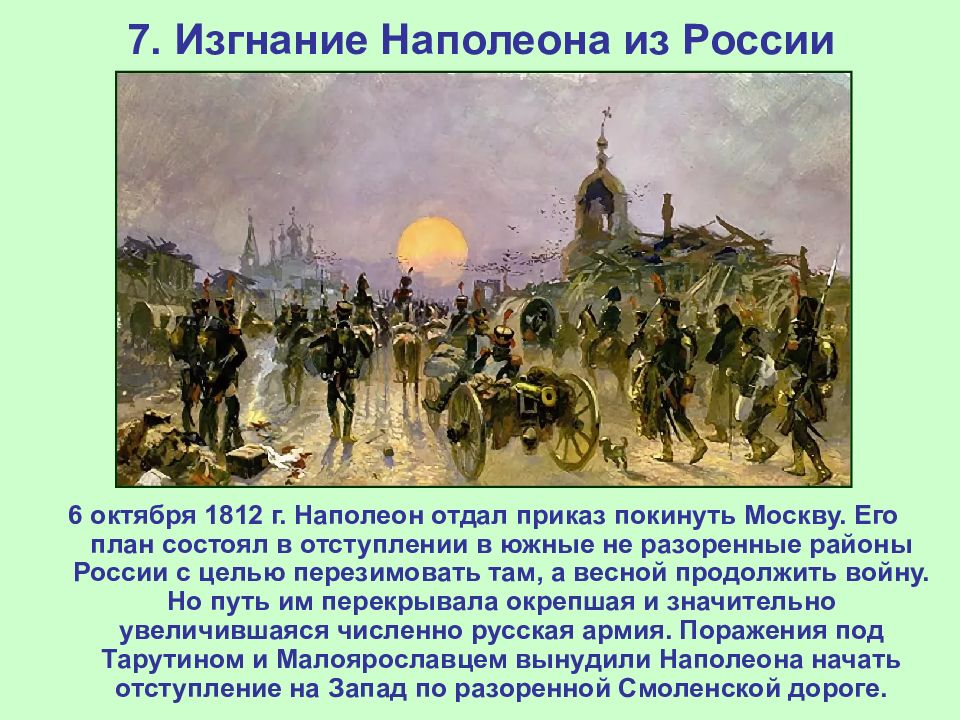 7. Изгнание Наполеона из России

6 октября 1812 г. Наполеон отдал приказ покинуть Москву. Его план состоял в отступлении в южные не разоренные районы России с целью перезимовать там, а весной продолжить войну. Но путь им перекрывала окрепшая и значительно увеличившаяся численно русская армия. Поражения под Тарутином и Малоярославцем вынудили Наполеона начать отступление на Запад по разоренной Смоленской дороге.